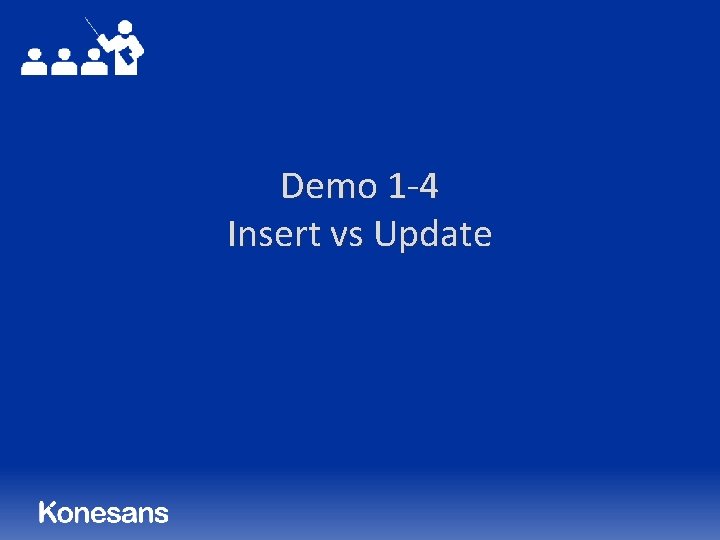 Demo 1-4
Insert vs Update

Konesans